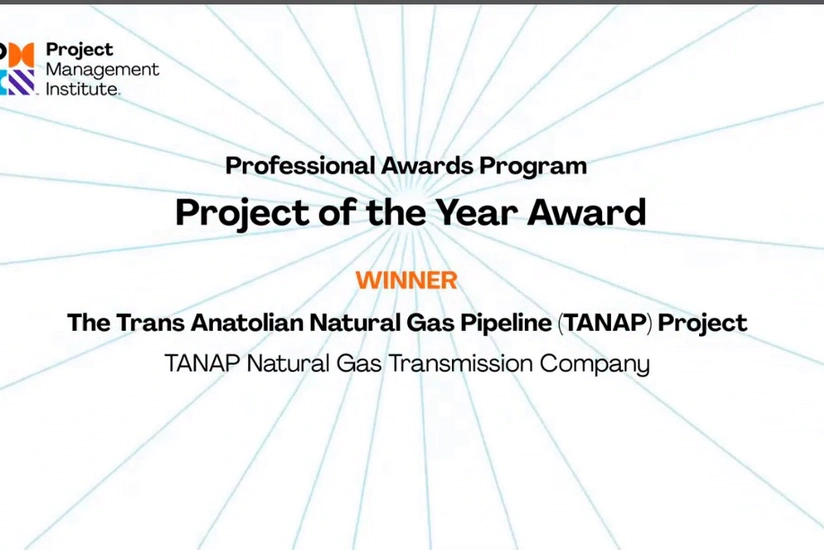 Project Management Institute.

Professional Awards Program
Project of the Year Award

WINNER
The Trans Anatolian Natural Gas Pipeline (TANAP) Project
TANAP Natural Gas Transmission Company